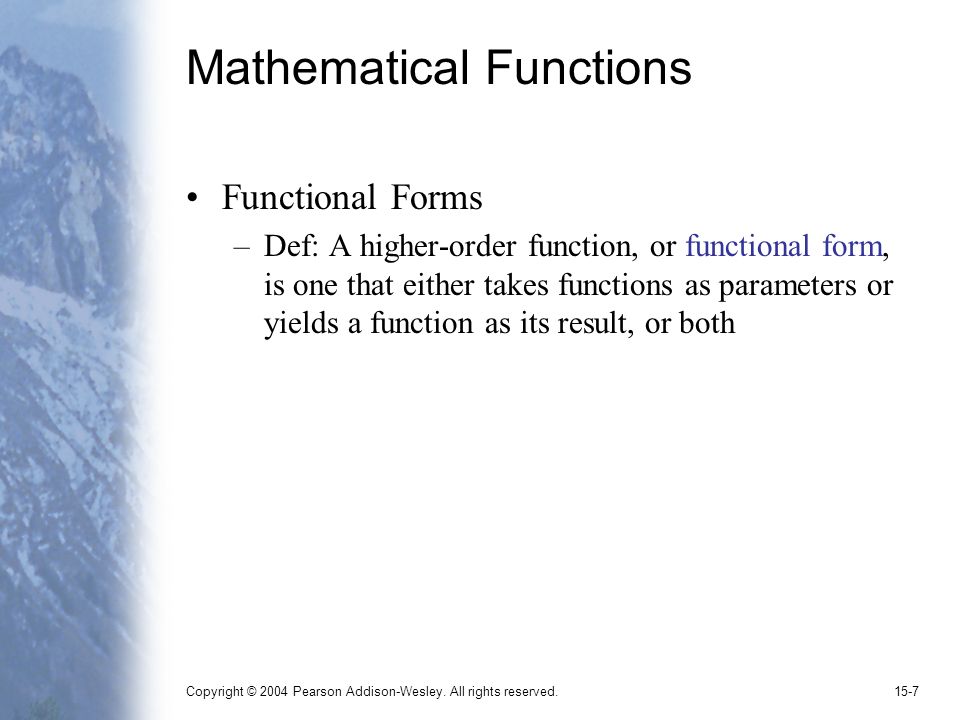 Mathematical Functions

• Functional Forms
– Def: A higher-order function, or functional form, is one that either takes functions as parameters or yields a function as its result, or both

Copyright © 2004 Pearson Addison-Wesley. All rights reserved.

15-7